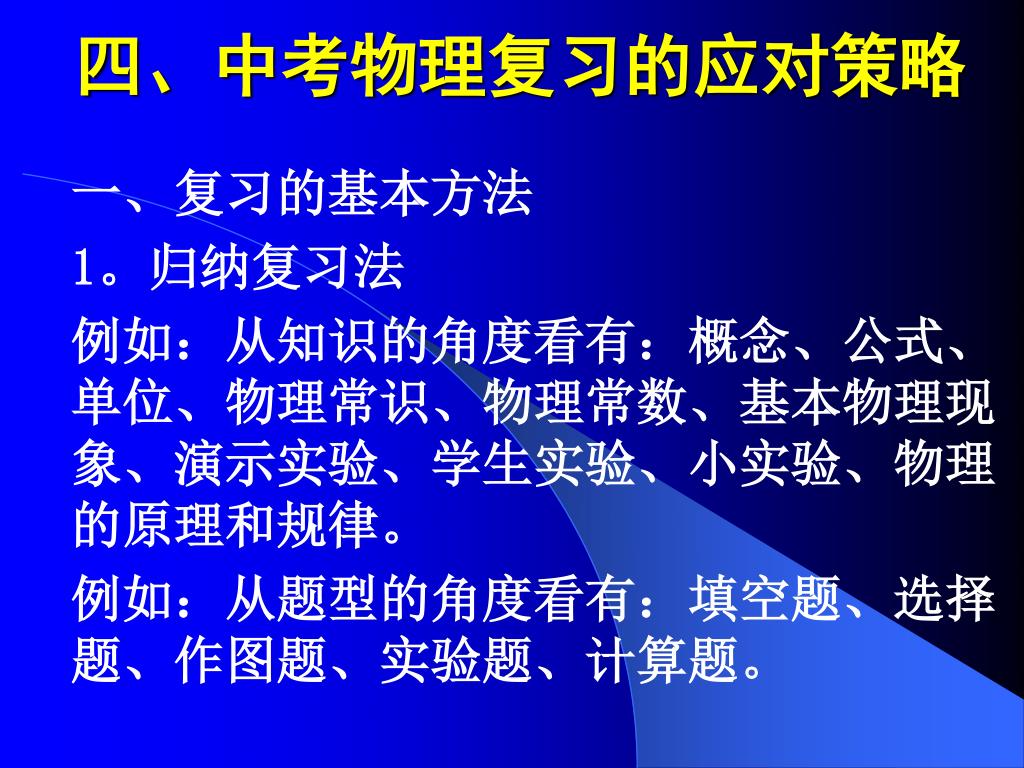 四、中考物理复习的应对策略

一、复习的基本方法

1。归纳复习法

例如：从知识的角度看有：概念、公式、单位、物理常识、物理常数、基本物理现象、演示实验、学生实验、小实验、物理的原理和规律。

例如：从题型的角度看有：填空题、选择题、作图题、实验题、计算题。